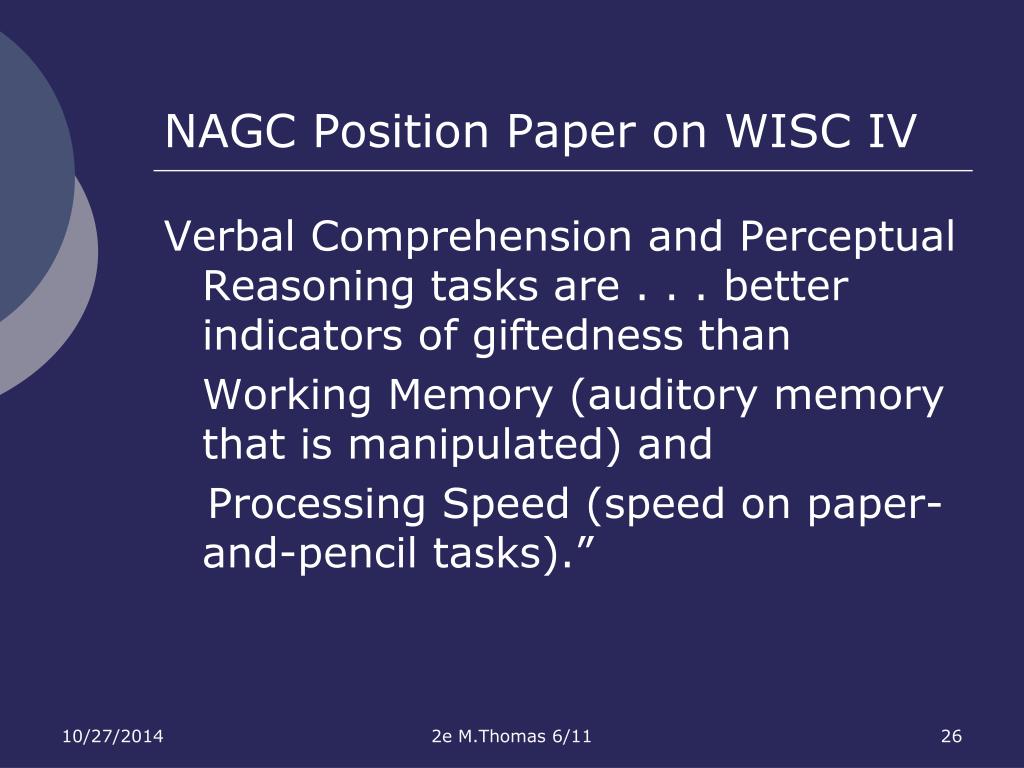 NAGC Position Paper on WISC IV

Verbal Comprehension and Perceptual Reasoning tasks are . . . better indicators of giftedness than

Working Memory (auditory memory that is manipulated) and

Processing Speed (speed on paper-and-pencil tasks).”

10/27/2014

2e M.Thomas 6/11

26